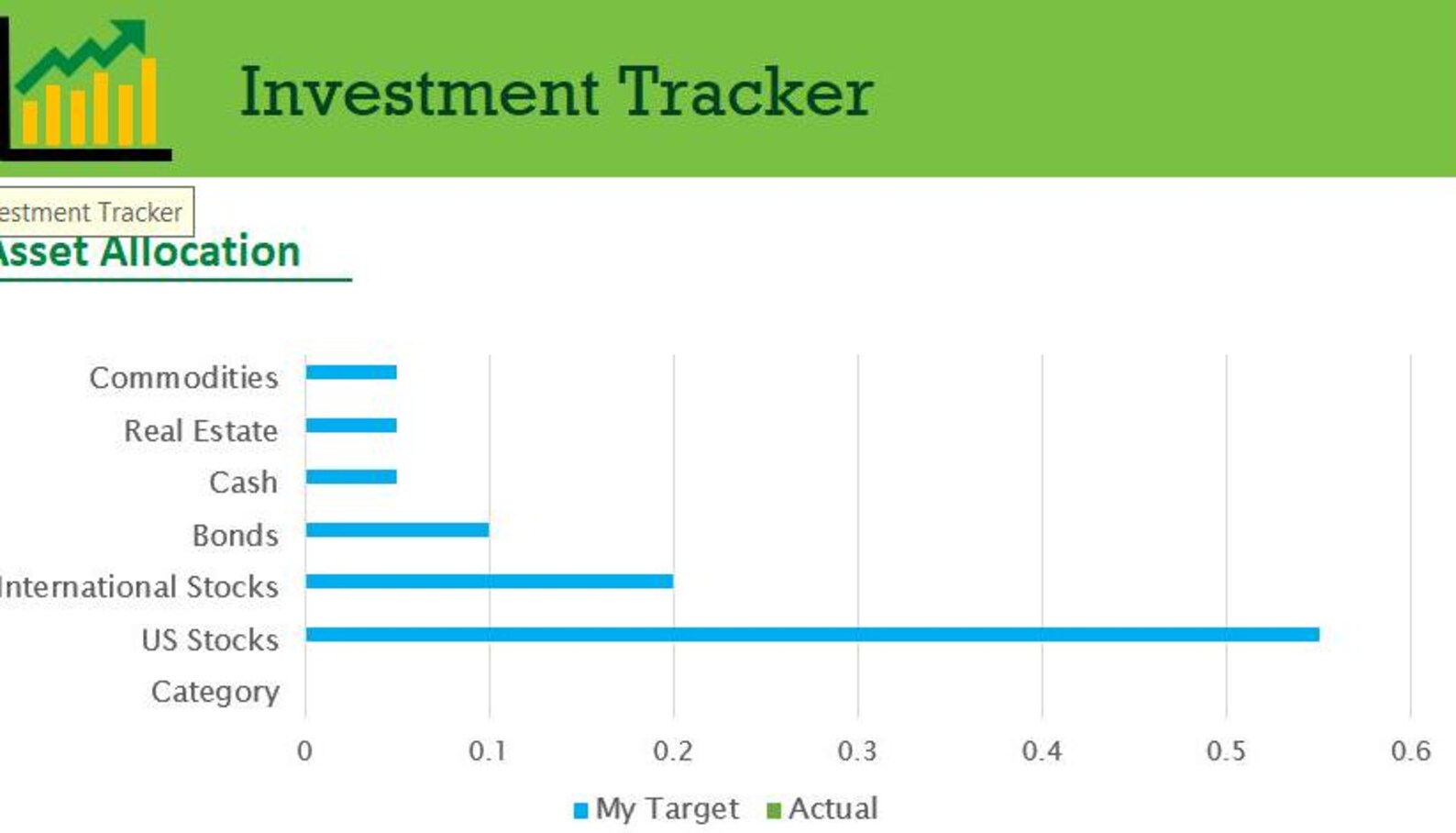 Investment Tracker

estment Tracker

Asset Allocation

Commodities
Real Estate
Cash
Bonds
International Stocks
US Stocks
Category

0 0.1 0.2 0.3 0.4 0.5 0.6

My Target Actual